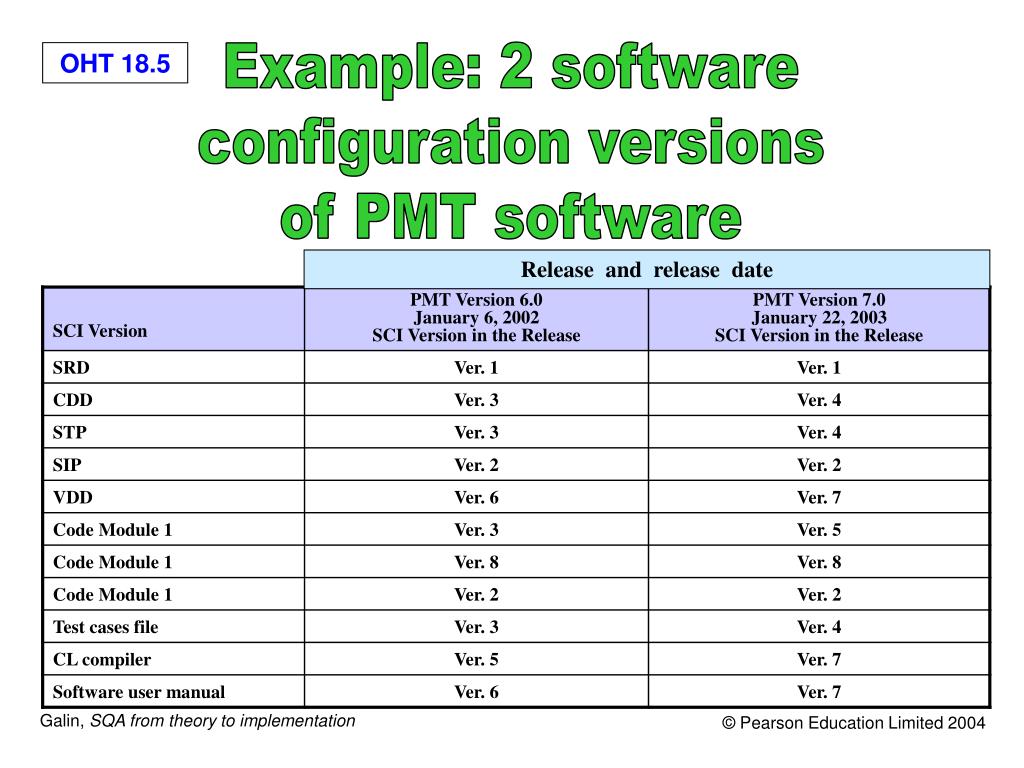 OHT 18.5

Example: 2 software configuration versions of PMT software

| | Release and release date | |
|---|---|---|
| SCI Version | PMT Version 6.0 January 6, 2002 SCI Version in the Release | PMT Version 7.0 January 22, 2003 SCI Version in the Release |
| SRD | Ver. 1 | Ver. 1 |
| CDD | Ver. 3 | Ver. 4 |
| STP | Ver. 3 | Ver. 4 |
| SIP | Ver. 2 | Ver. 2 |
| VDD | Ver. 6 | Ver. 7 |
| Code Module 1 | Ver. 3 | Ver. 5 |
| Code Module 1 | Ver. 8 | Ver. 8 |
| Code Module 1 | Ver. 2 | Ver. 2 |
| Test cases file | Ver. 3 | Ver. 4 |
| CL compiler | Ver. 5 | Ver. 7 |
| Software user manual | Ver. 6 | Ver. 7 |

Galin, SQA from theory to implementation

© Pearson Education Limited 2004